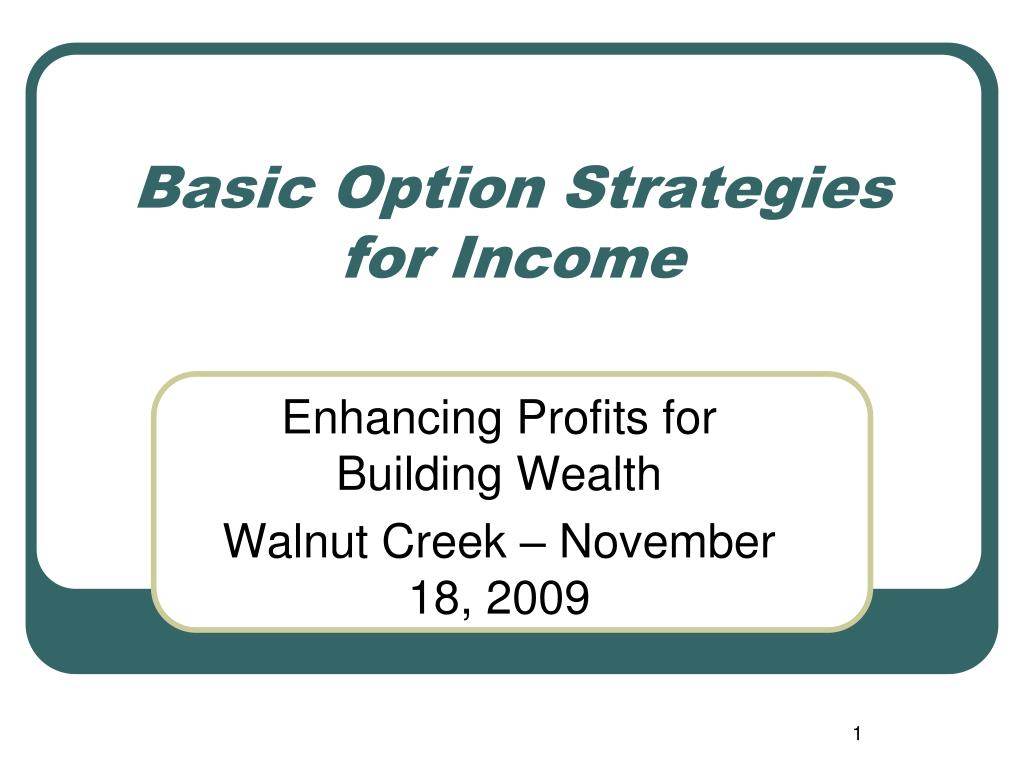 Basic Option Strategies for Income

Enhancing Profits for Building Wealth

Walnut Creek – November 18, 2009

1